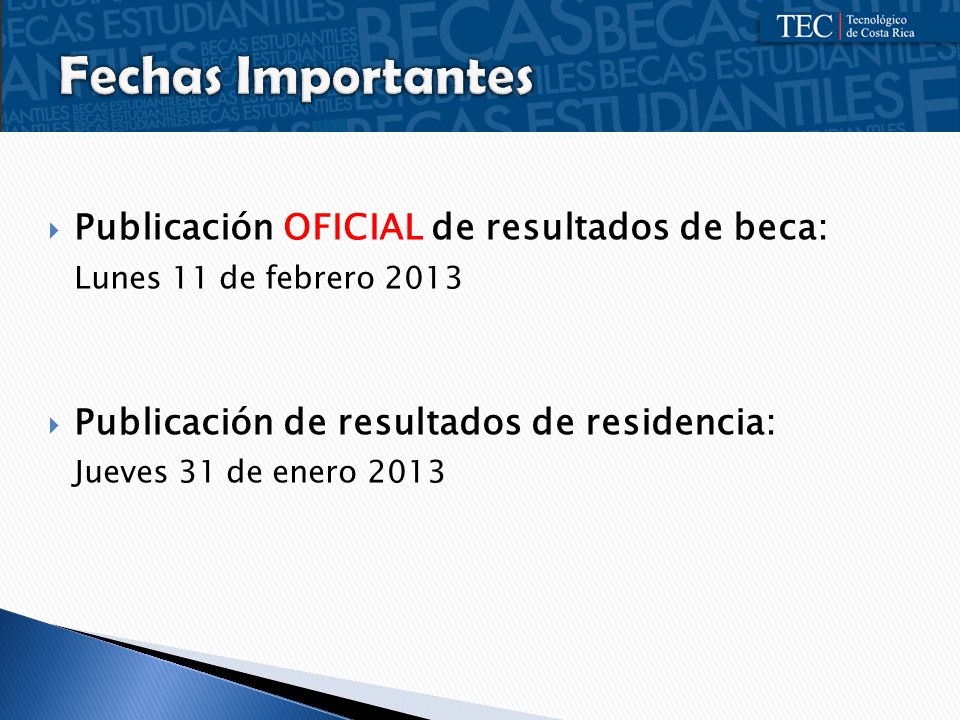 TEC Tecnológico de Costa Rica

Fechas Importantes

Publicación OFICIAL de resultados de beca:
Lunes 11 de febrero 2013

Publicación de resultados de residencia:
Jueves 31 de enero 2013